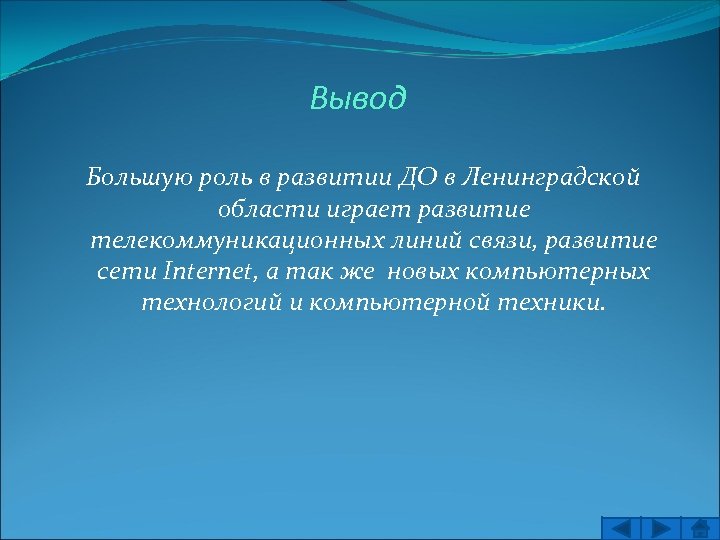 Вывод

Большую роль в развитии ДО в Ленинградской области играет развитие телекоммуникационных линий связи, развитие сети Internet, а так же новых компьютерных технологий и компьютерной техники.